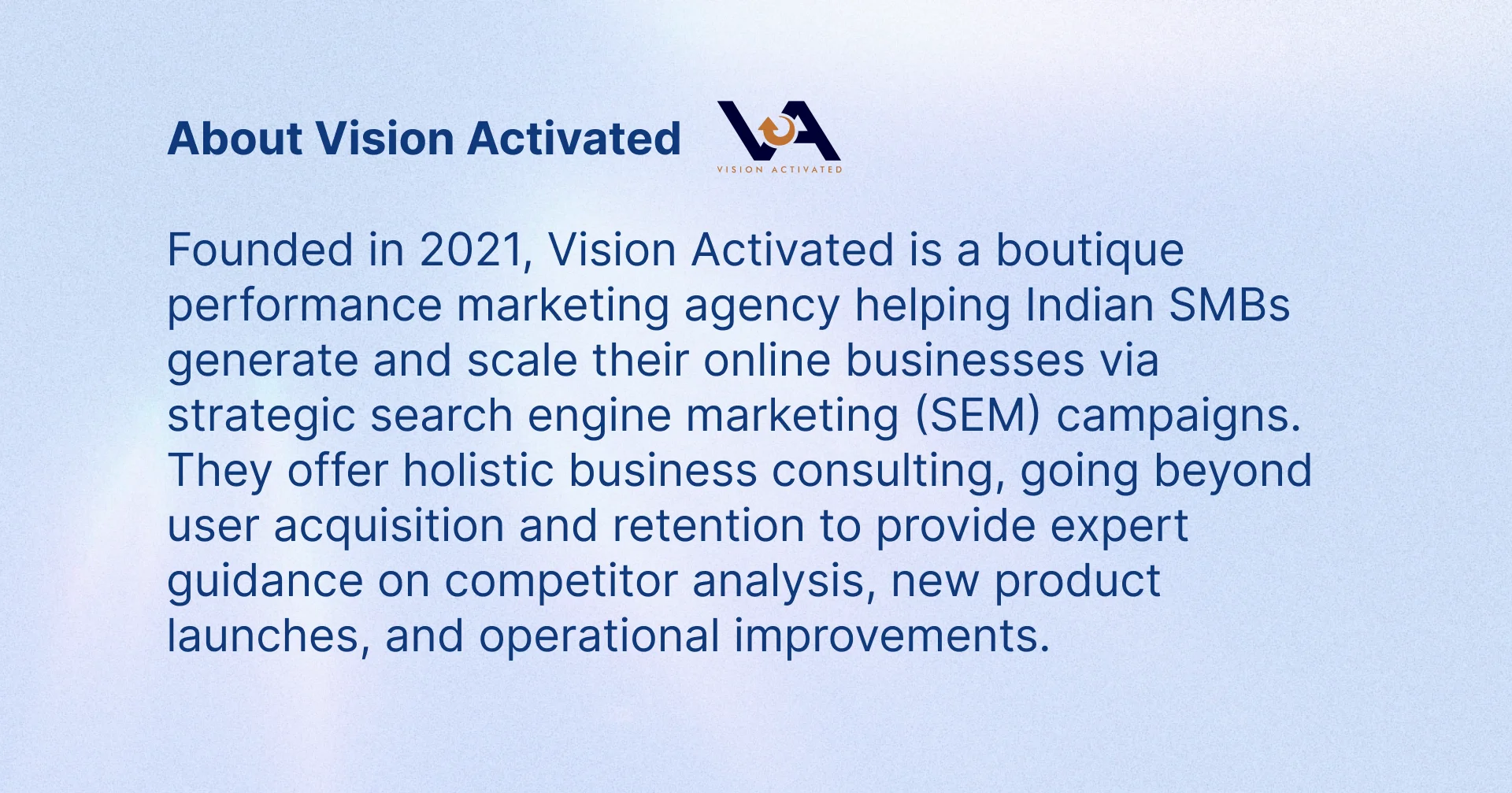 About Vision Activated

VA
VISION ACTIVATED

Founded in 2021, Vision Activated is a boutique performance marketing agency helping Indian SMBs generate and scale their online businesses via strategic search engine marketing (SEM) campaigns. They offer holistic business consulting, going beyond user acquisition and retention to provide expert guidance on competitor analysis, new product launches, and operational improvements.